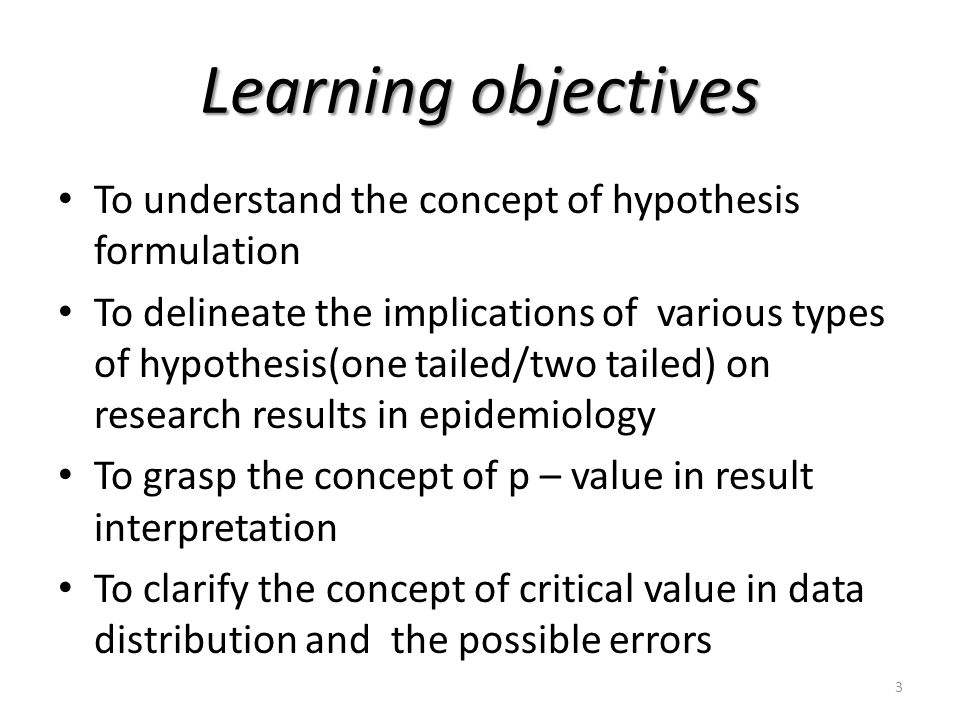 Learning objectives

• To understand the concept of hypothesis formulation

• To delineate the implications of various types of hypothesis(one tailed/two tailed) on research results in epidemiology

• To grasp the concept of p – value in result interpretation

• To clarify the concept of critical value in data distribution and the possible errors

3